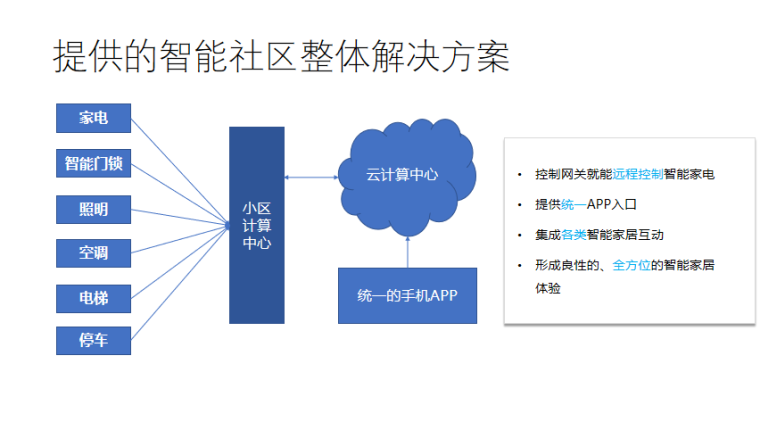 提供的智能社区整体解决方案

家电

智能门锁

照明

空调

电梯

停车

小区计算中心

云计算中心

统一的手机APP

• 控制网关就能远程控制智能家电
• 提供统一APP入口
• 集成各类智能家居互动
• 形成良性的、全方位的智能家居体验